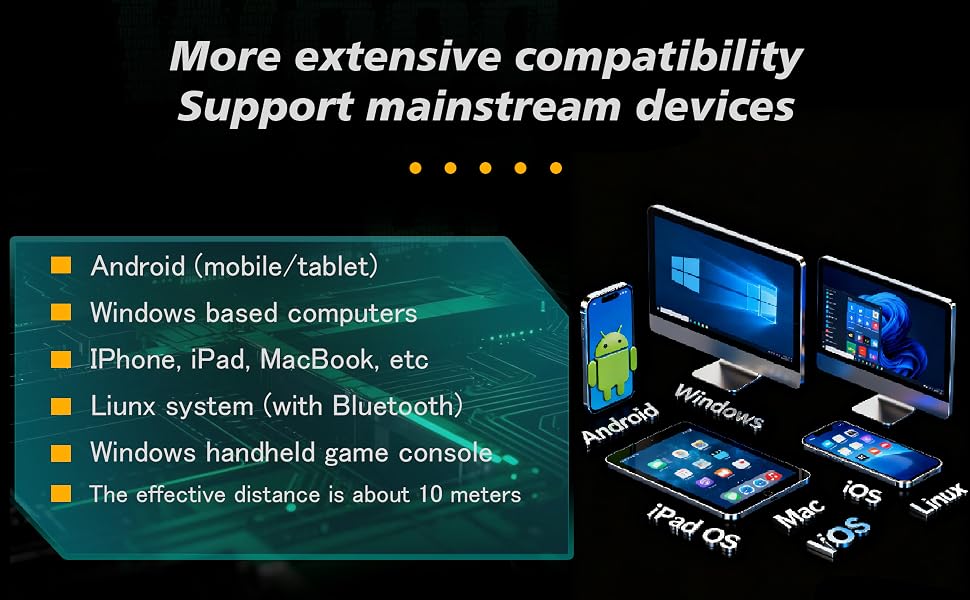 More extensive compatibility
Support mainstream devices

Android (mobile/tablet)
Windows based computers
IPhone, iPad, MacBook, etc
Liunx system (with Bluetooth)
Windows handheld game console
The effective distance is about 10 meters

Android
Windows
iPad OS
Mac
iOS
iOS
Linux